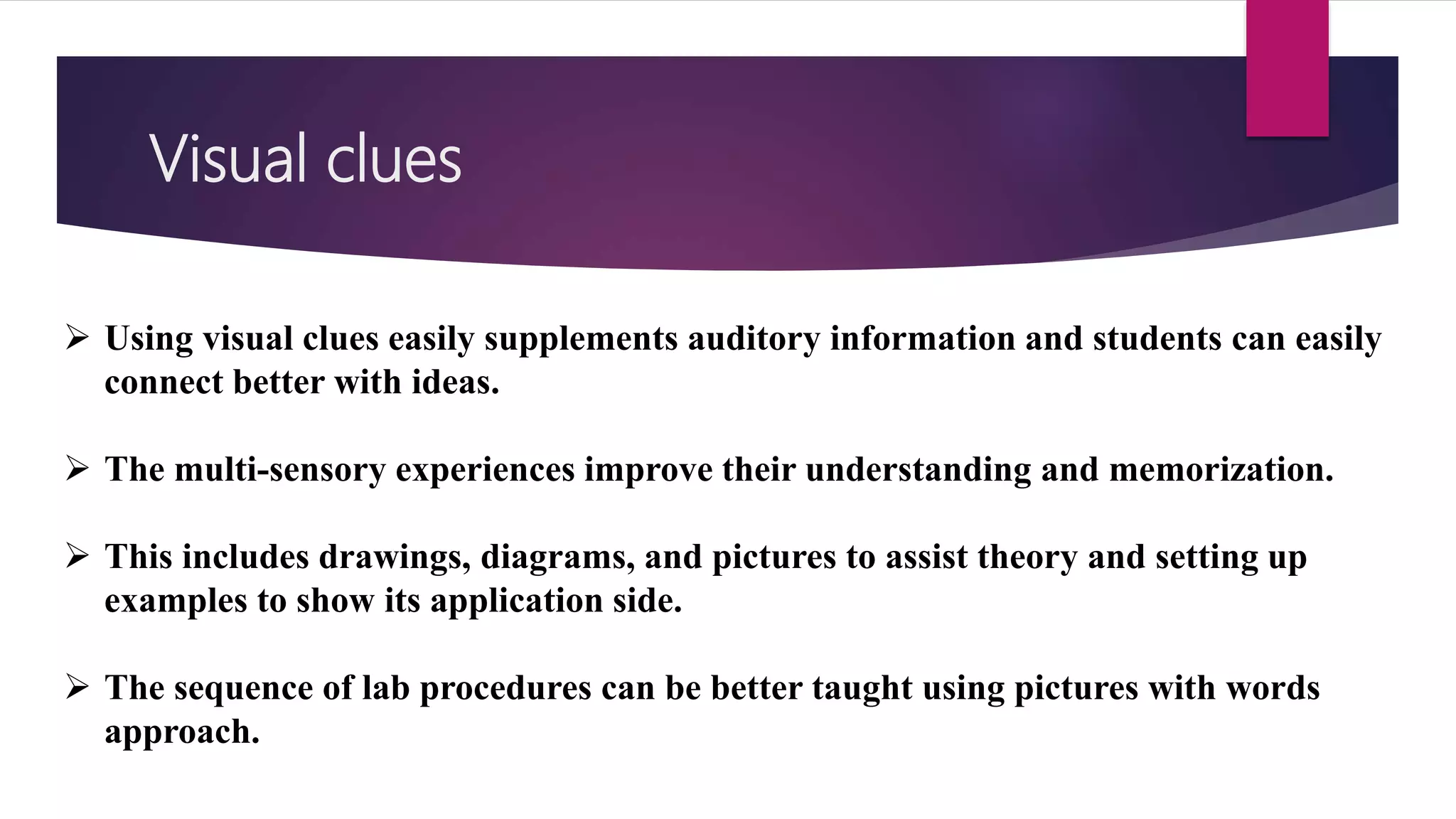 Visual clues

➢ Using visual clues easily supplements auditory information and students can easily connect better with ideas.

➢ The multi-sensory experiences improve their understanding and memorization.

➢ This includes drawings, diagrams, and pictures to assist theory and setting up examples to show its application side.

➢ The sequence of lab procedures can be better taught using pictures with words approach.